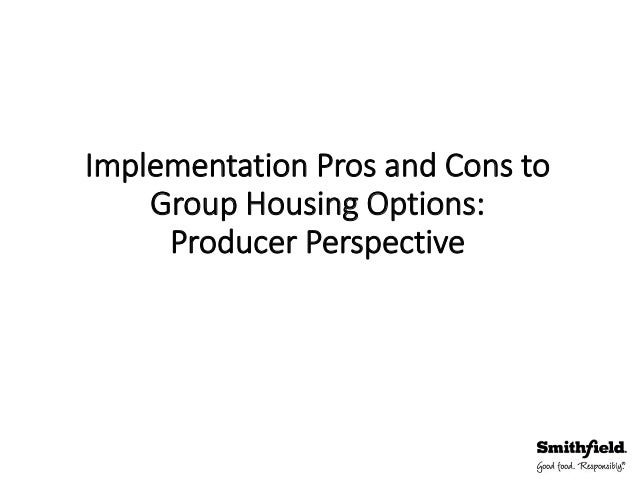 Implementation Pros and Cons to Group Housing Options: Producer Perspective

Smithfield.
Good food. Responsibly.®